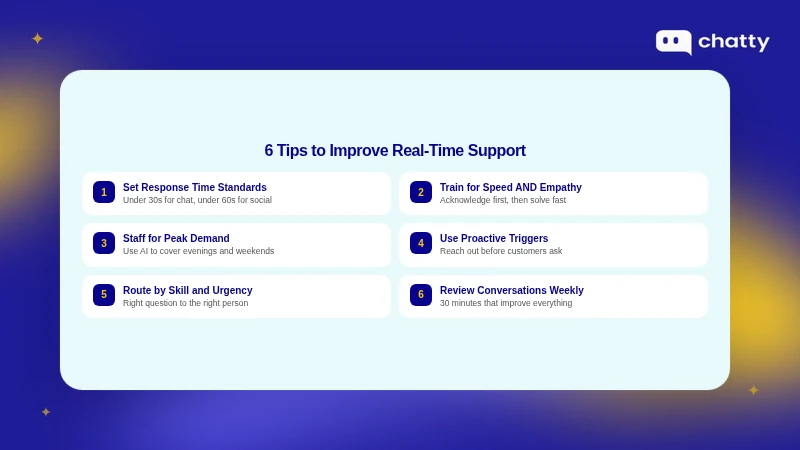 chatty

6 Tips to Improve Real-Time Support

1 Set Response Time Standards
Under 30s for chat, under 60s for social

2 Train for Speed AND Empathy
Acknowledge first, then solve fast

3 Staff for Peak Demand
Use AI to cover evenings and weekends

4 Use Proactive Triggers
Reach out before customers ask

5 Route by Skill and Urgency
Right question to the right person

6 Review Conversations Weekly
30 minutes that improve everything